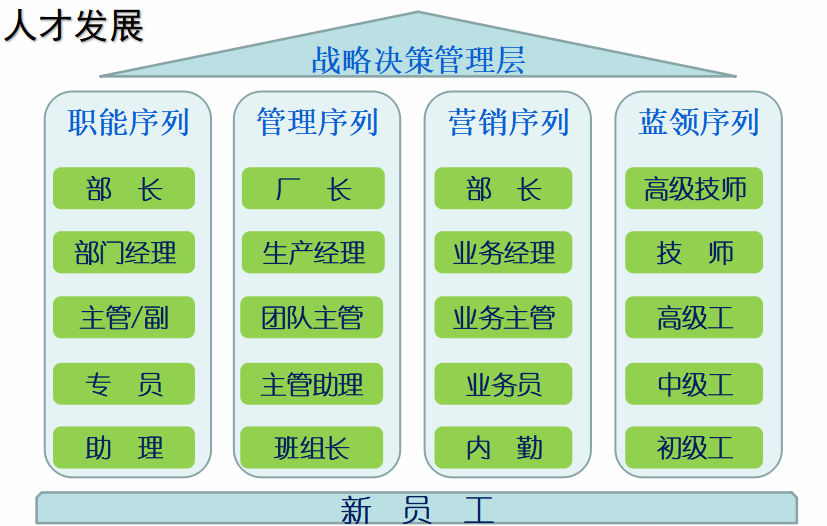 人才发展

战略决策管理层

职能序列

部 长

部门经理

主管/副

专 员

助 理

管理序列

厂 长

生产经理

团队主管

主管助理

班组长

营销序列

部 长

业务经理

业务主管

业务员

内 勤

蓝领序列

高级技师

技 师

高级工

中级工

初级工

新 员 工